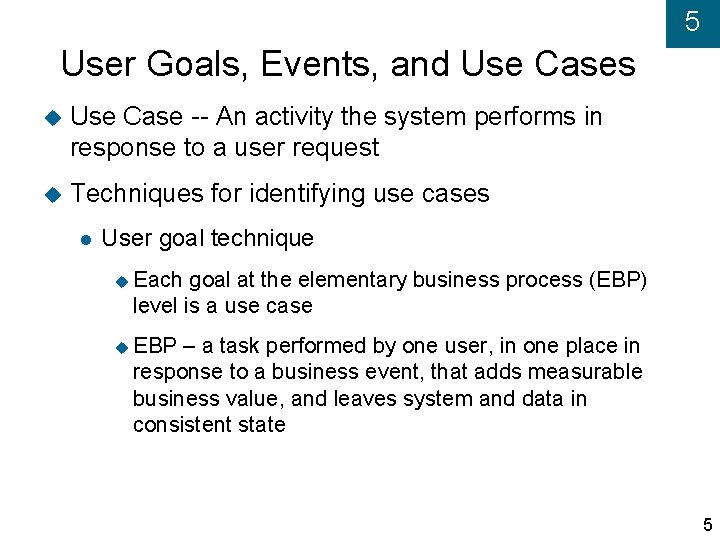 5

User Goals, Events, and Use Cases

Use Case -- An activity the system performs in response to a user request

Techniques for identifying use cases

User goal technique

Each goal at the elementary business process (EBP) level is a use case

EBP – a task performed by one user, in one place in response to a business event, that adds measurable business value, and leaves system and data in consistent state

5